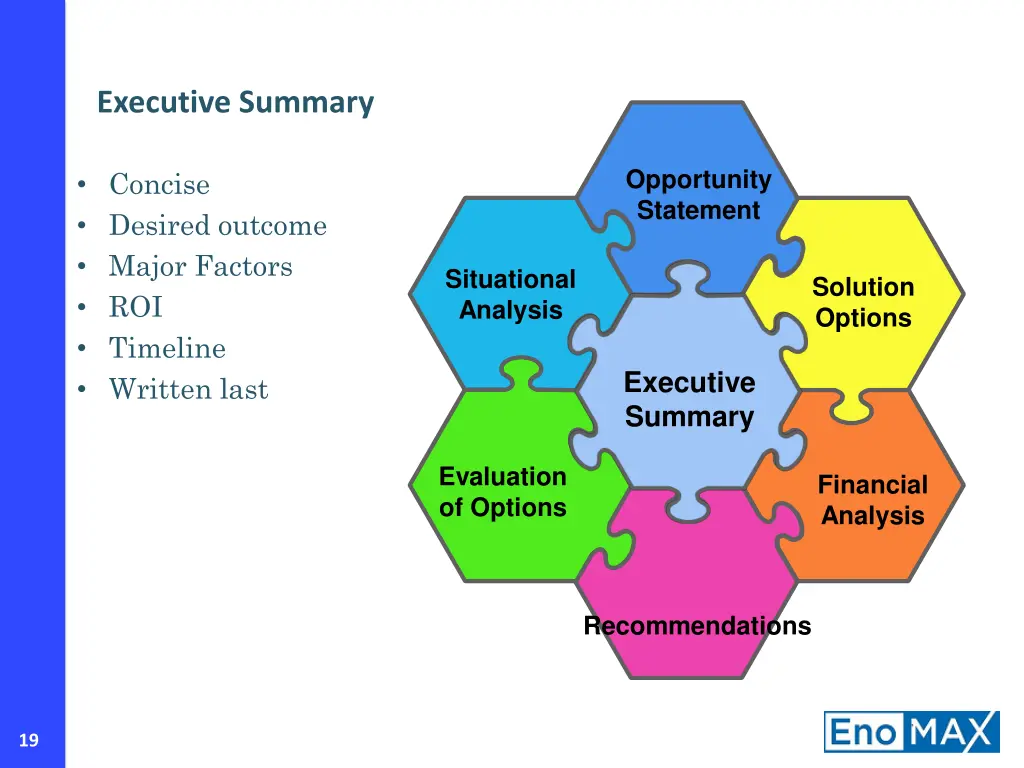 Executive Summary

• Concise
• Desired outcome
• Major Factors
• ROI
• Timeline
• Written last

Opportunity Statement

Situational Analysis

Solution Options

Executive Summary

Evaluation of Options

Financial Analysis

Recommendations

19

EnoMAX